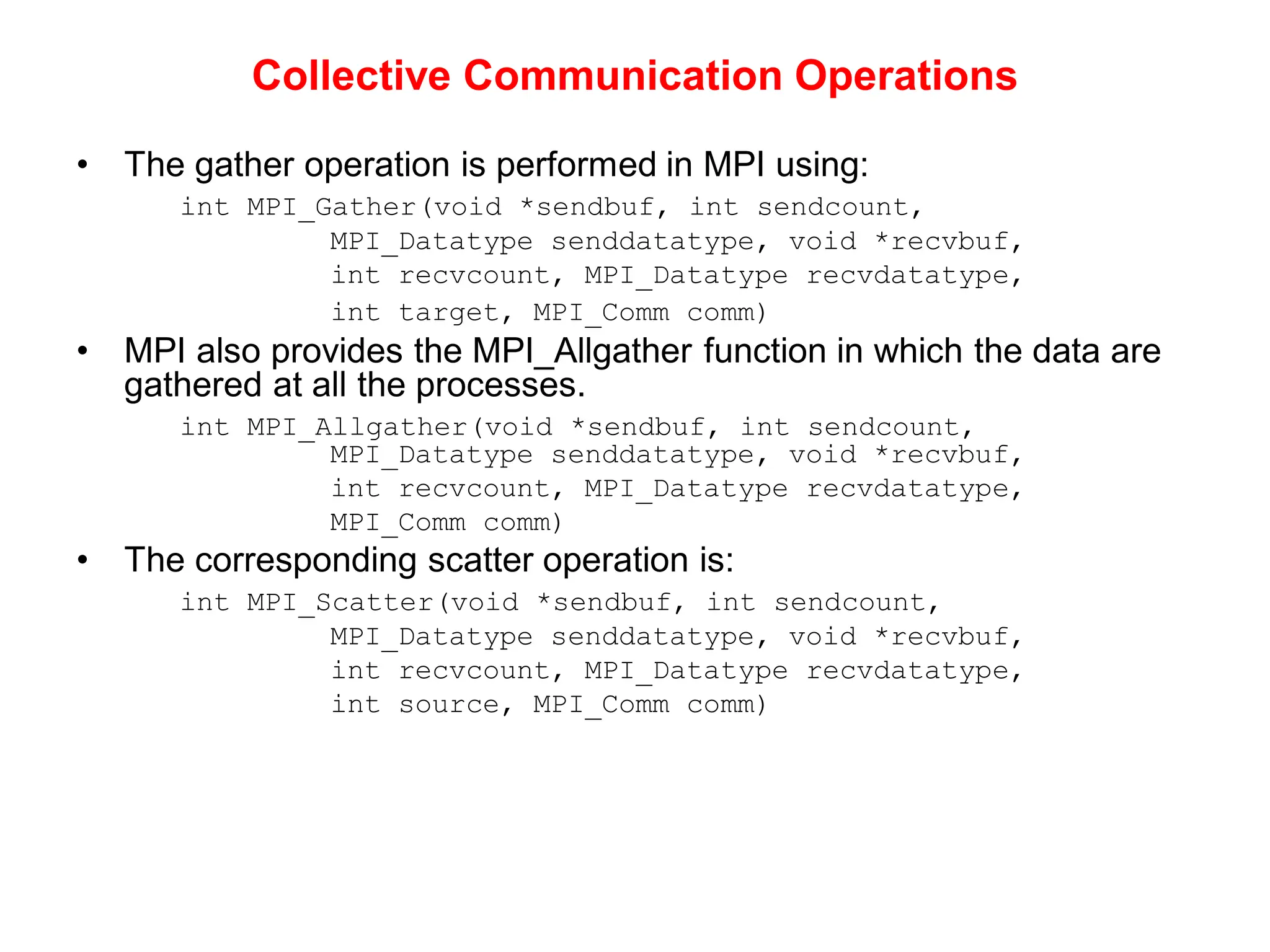 Collective Communication Operations

• The gather operation is performed in MPI using:

int MPI_Gather(void *sendbuf, int sendcount,
MPI_Datatype senddatatype, void *recvbuf,
int recvcount, MPI_Datatype recvdatatype,
int target, MPI_Comm comm)

• MPI also provides the MPI_Allgather function in which the data are gathered at all the processes.

int MPI_Allgather(void *sendbuf, int sendcount,
MPI_Datatype senddatatype, void *recvbuf,
int recvcount, MPI_Datatype recvdatatype,
MPI_Comm comm)

• The corresponding scatter operation is:

int MPI_Scatter(void *sendbuf, int sendcount,
MPI_Datatype senddatatype, void *recvbuf,
int recvcount, MPI_Datatype recvdatatype,
int source, MPI_Comm comm)